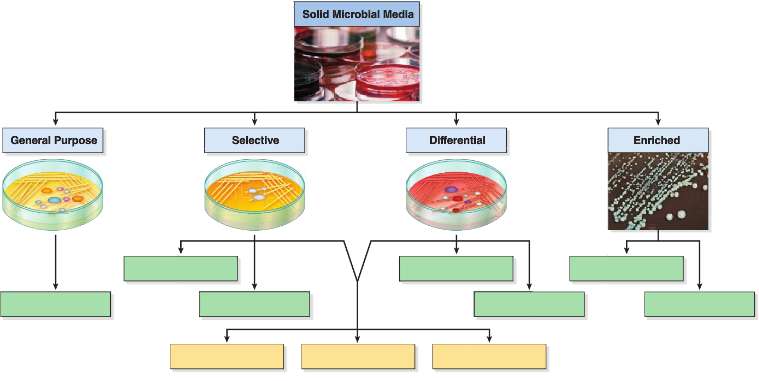 Solid Microbial Media

General Purpose

Selective

Differential

Enriched